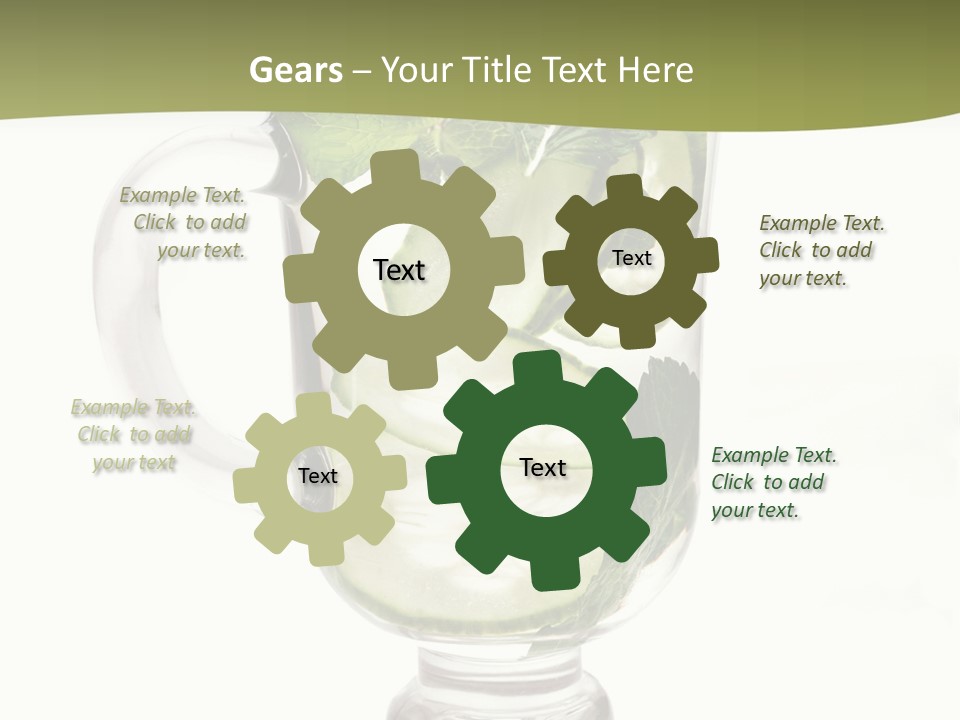 Gears – Your Title Text Here

Example Text. Click to add your text.

Text

Text

Example Text. Click to add your text.

Example Text. Click to add your text

Text

Text

Example Text. Click to add your text.